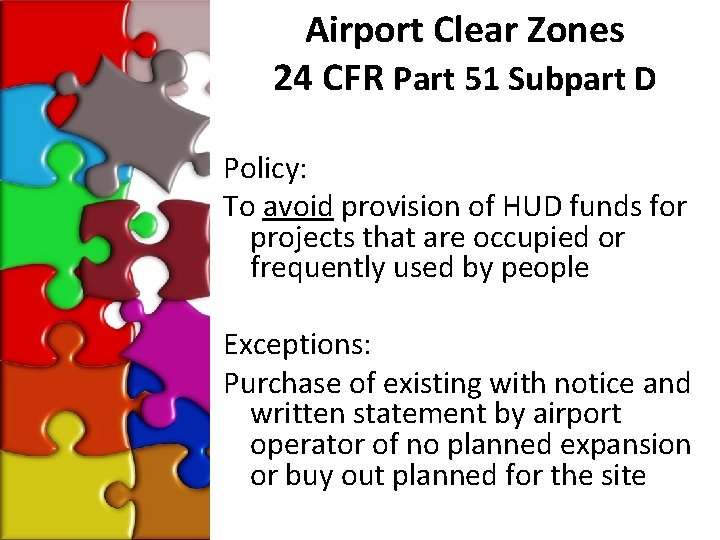 Airport Clear Zones
24 CFR Part 51 Subpart D

Policy:
To avoid provision of HUD funds for projects that are occupied or frequently used by people

Exceptions:
Purchase of existing with notice and written statement by airport operator of no planned expansion or buy out planned for the site